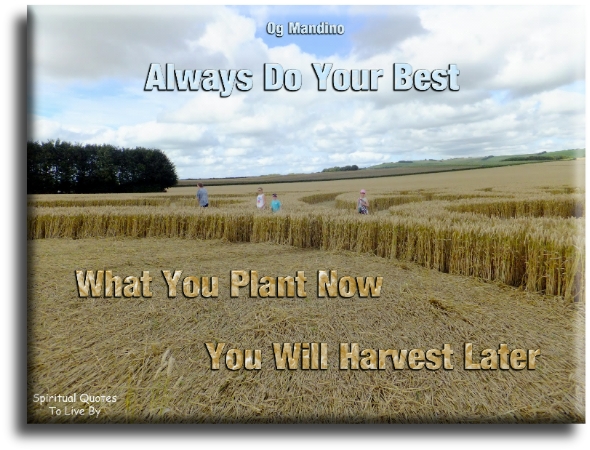 Og Mandino

Always Do Your Best

What You Plant Now

You Will Harvest Later

Spiritual Quotes To Live By